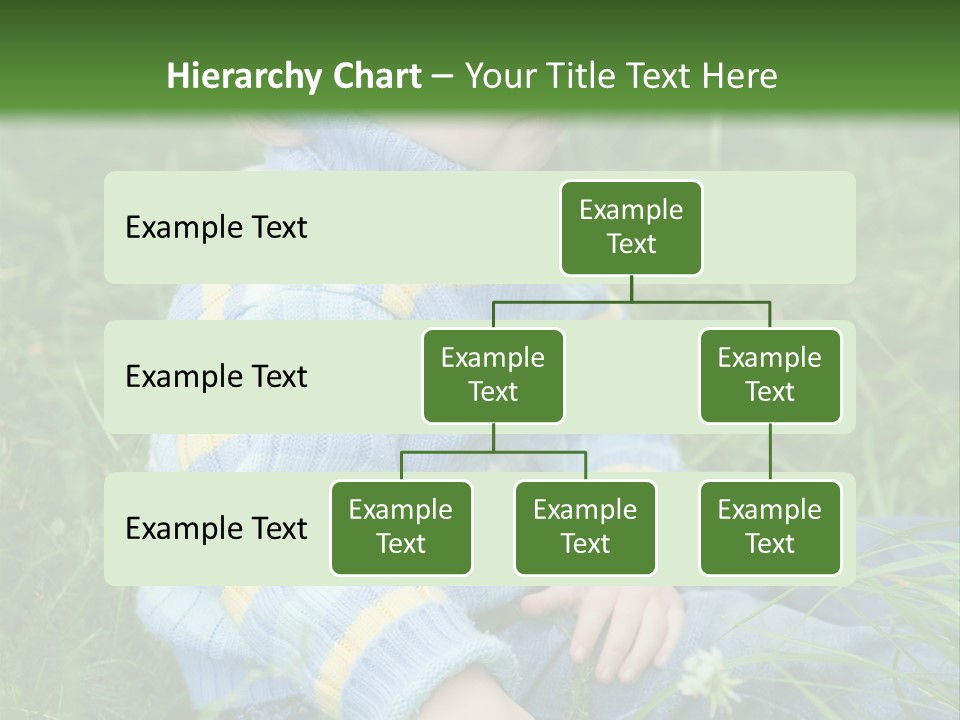 Hierarchy Chart – Your Title Text Here

Example Text

Example Text

Example Text

Example Text

Example Text

Example Text

Example Text

Example Text

Example Text